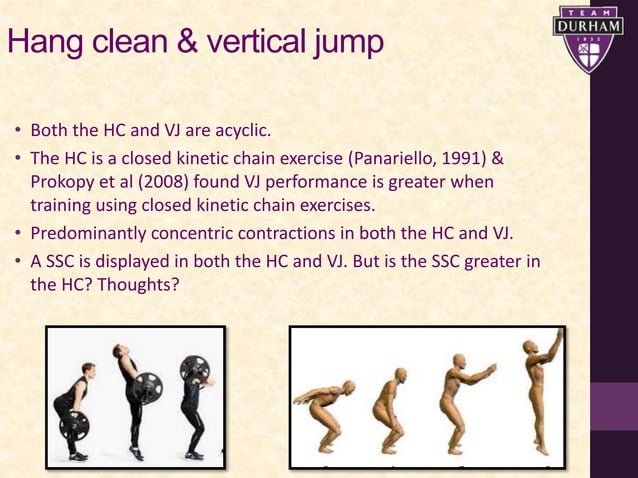 TEAM
DURHAM
1832

Hang clean & vertical jump

• Both the HC and VJ are acyclic.
• The HC is a closed kinetic chain exercise (Panariello, 1991) & Prokopy et al (2008) found VJ performance is greater when training using closed kinetic chain exercises.
• Predominantly concentric contractions in both the HC and VJ.
• A SSC is displayed in both the HC and VJ. But is the SSC greater in the HC? Thoughts?